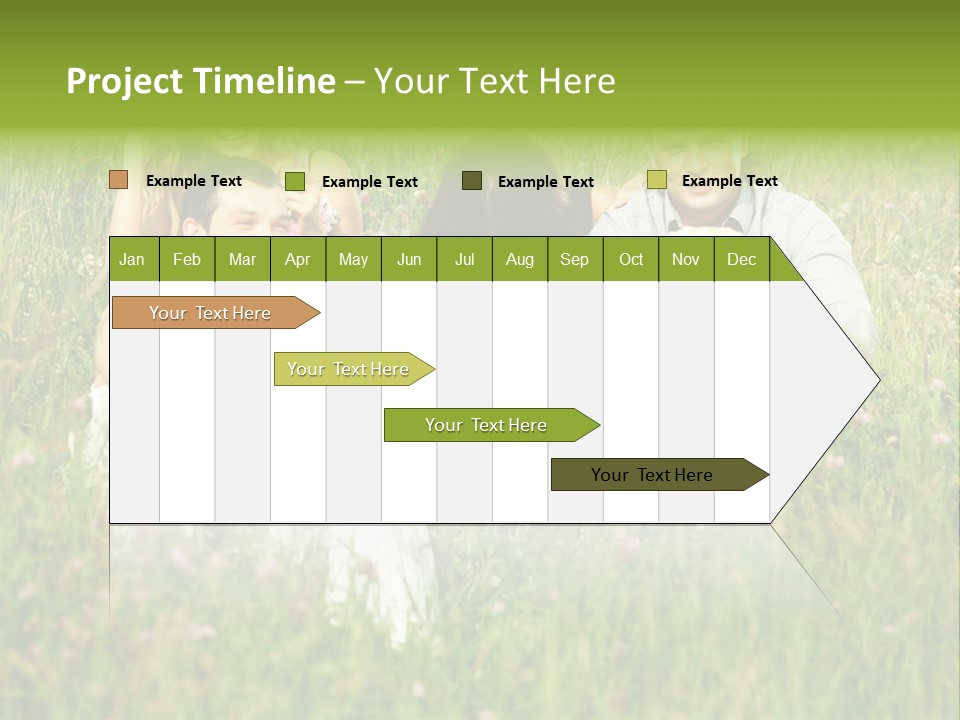 Project Timeline – Your Text Here

Example Text Example Text Example Text Example Text

| Jan | Feb | Mar | Apr | May | Jun | Jul | Aug | Sep | Oct | Nov | Dec |
|---|---|---|---|---|---|---|---|---|---|---|---|

Your Text Here

Your Text Here

Your Text Here

Your Text Here